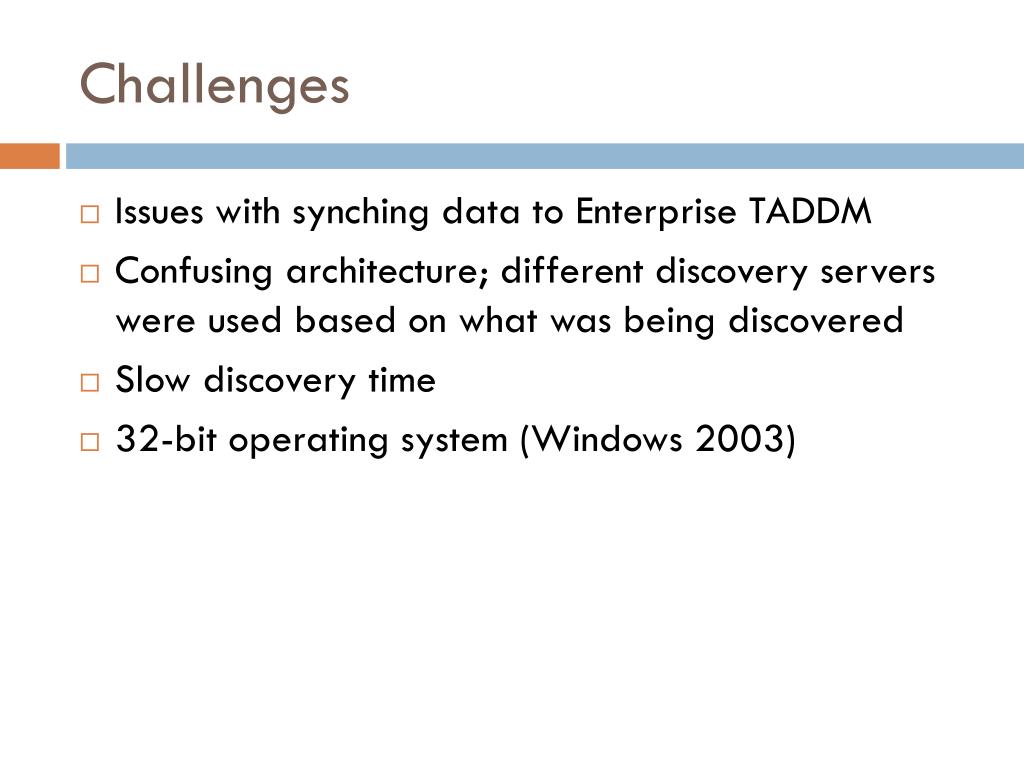 Challenges

□ Issues with synching data to Enterprise TADDM

□ Confusing architecture; different discovery servers were used based on what was being discovered

□ Slow discovery time

□ 32-bit operating system (Windows 2003)